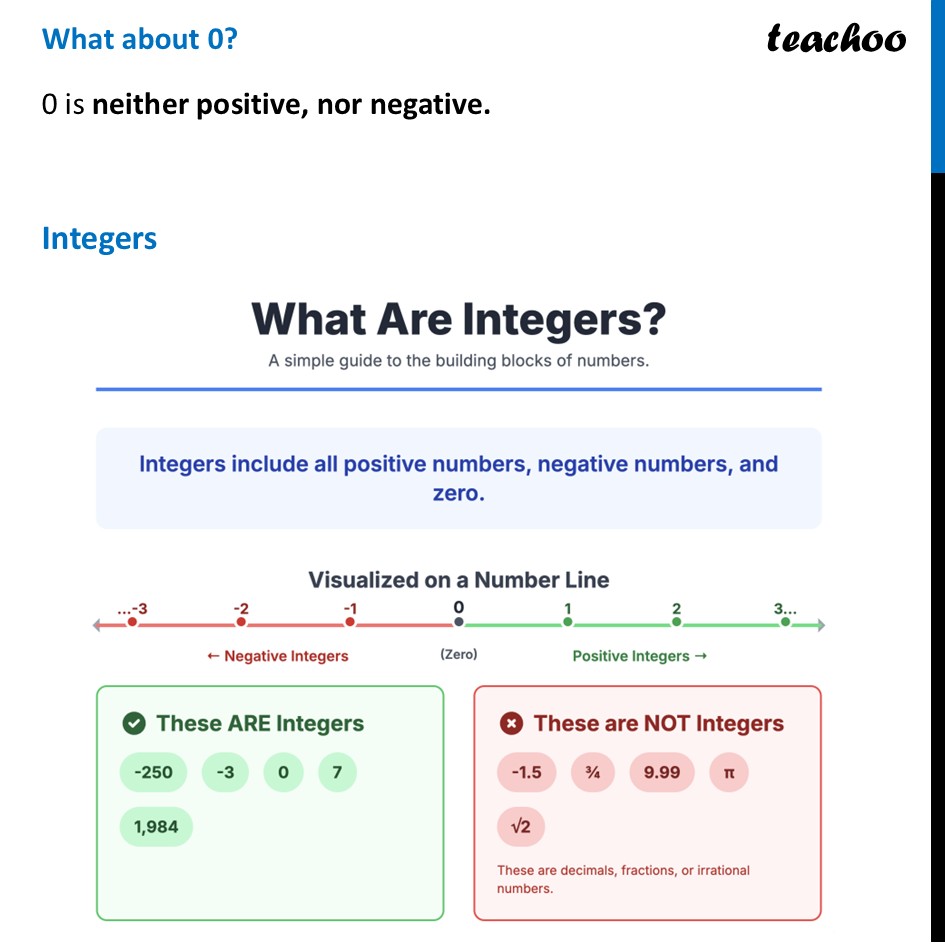 What about 0?

teachoo

0 is neither positive, nor negative.

Integers

What Are Integers?

A simple guide to the building blocks of numbers.

Integers include all positive numbers, negative numbers, and zero.

Visualized on a Number Line

...-3 -2 -1 0 1 2 3...

← Negative Integers (Zero) Positive Integers →

These ARE Integers

-250 -3 0 7 1,984

These are NOT Integers

-1.5 ¾ 9.99 π √2

These are decimals, fractions, or irrational numbers.